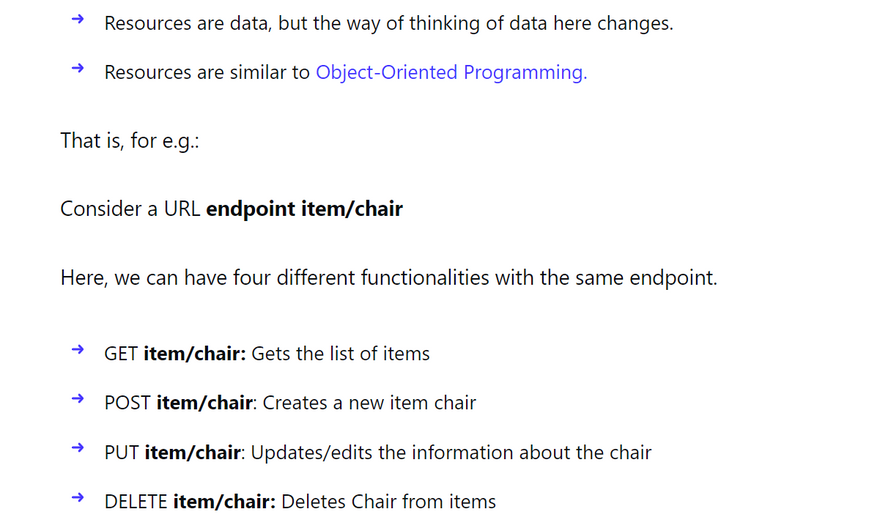 → Resources are data, but the way of thinking of data here changes.

→ Resources are similar to Object-Oriented Programming.

That is, for e.g.:

Consider a URL endpoint item/chair

Here, we can have four different functionalities with the same endpoint.

→ GET item/chair: Gets the list of items

→ POST item/chair: Creates a new item chair

→ PUT item/chair: Updates/edits the information about the chair

→ DELETE item/chair: Deletes Chair from items